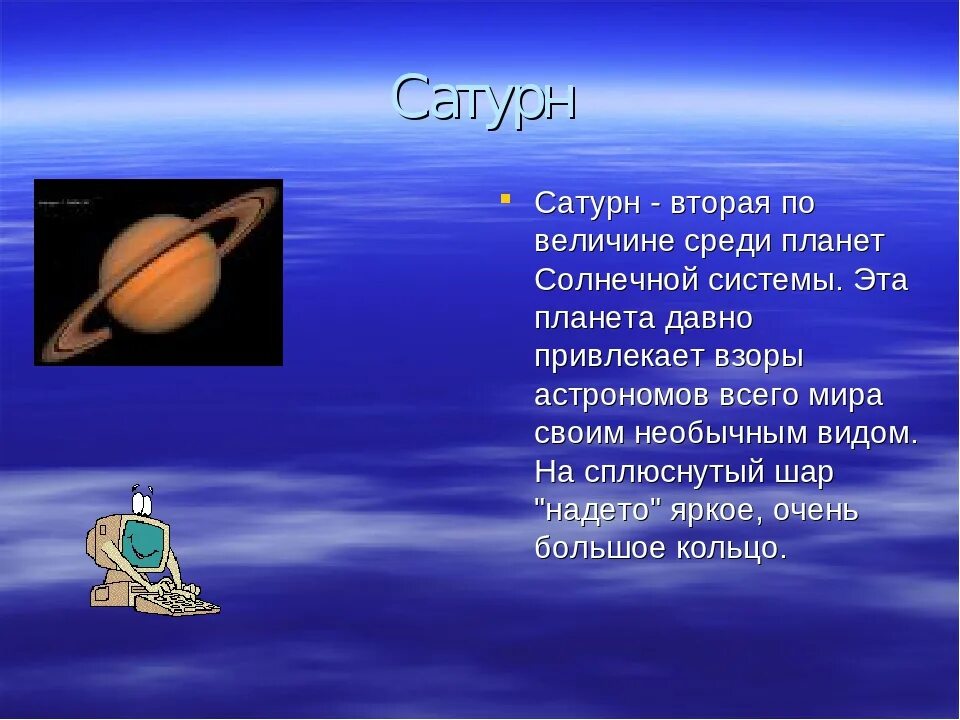 Сатурн

Сатурн - вторая по величине среди планет Солнечной системы. Эта планета давно привлекает взоры астрономов всего мира своим необычным видом. На сплюснутый шар "надето" яркое, очень большое кольцо.